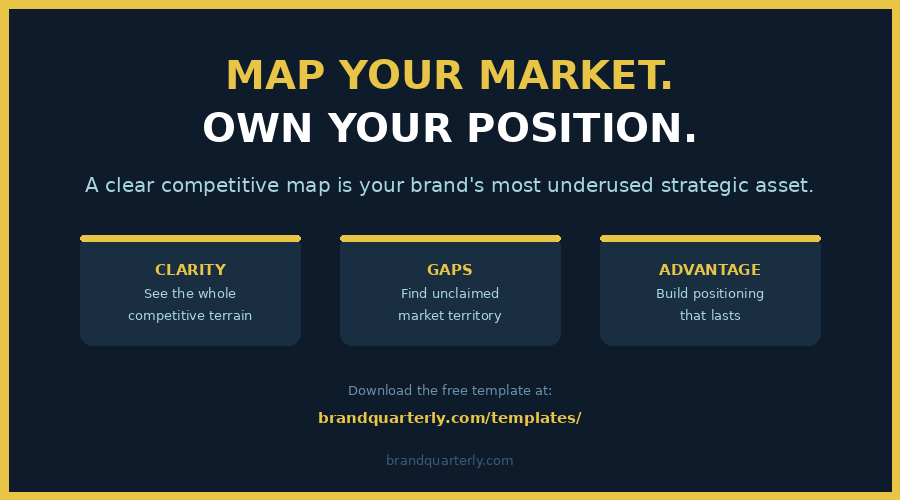 MAP YOUR MARKET.
OWN YOUR POSITION.

A clear competitive map is your brand's most underused strategic asset.

CLARITY
See the whole competitive terrain

GAPS
Find unclaimed market territory

ADVANTAGE
Build positioning that lasts

Download the free template at:
brandquarterly.com/templates/

brandquarterly.com